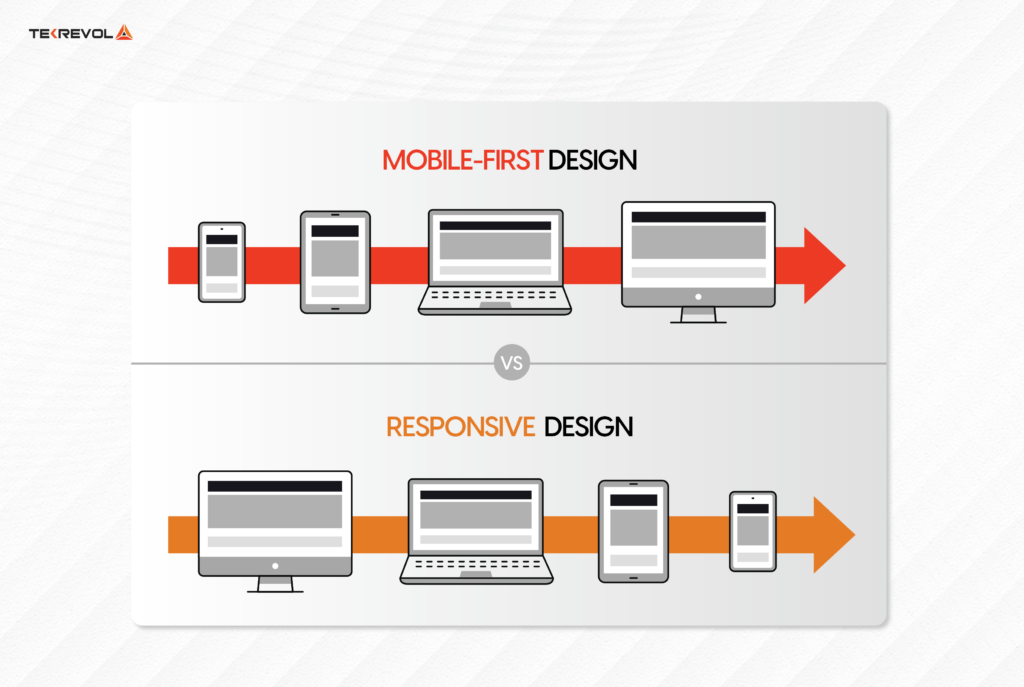 TEKREVOL

MOBILE-FIRST DESIGN

VS

RESPONSIVE DESIGN